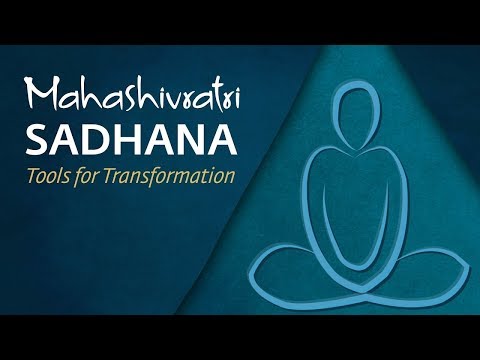 Mahashivratri
SADHANA
Tools for Transformation